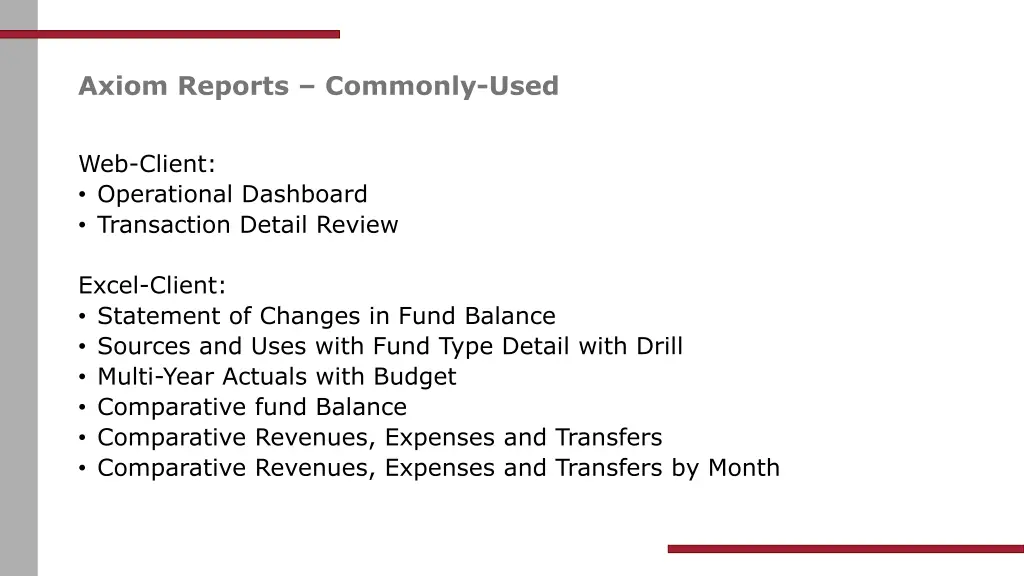 Axiom Reports – Commonly-Used

Web-Client:
• Operational Dashboard
• Transaction Detail Review

Excel-Client:
• Statement of Changes in Fund Balance
• Sources and Uses with Fund Type Detail with Drill
• Multi-Year Actuals with Budget
• Comparative fund Balance
• Comparative Revenues, Expenses and Transfers
• Comparative Revenues, Expenses and Transfers by Month